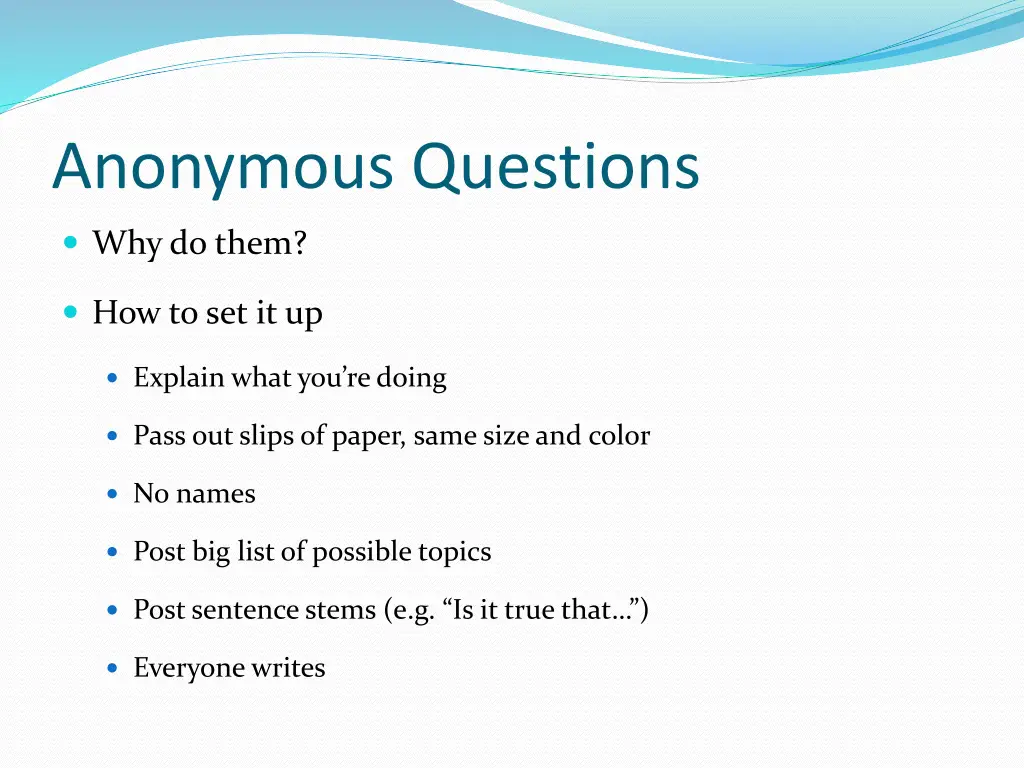 Anonymous Questions

Why do them?

How to set it up

Explain what you’re doing

Pass out slips of paper, same size and color

No names

Post big list of possible topics

Post sentence stems (e.g. “Is it true that…”)

Everyone writes